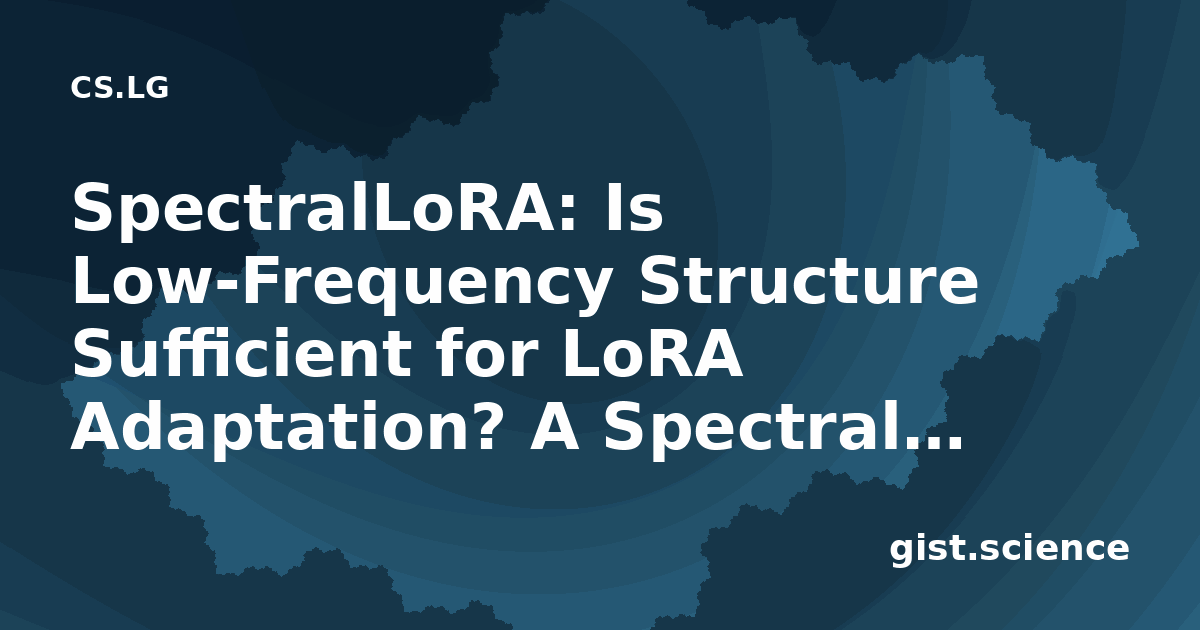 CS.LG

SpectralLoRA: Is Low-Frequency Structure Sufficient for LoRA Adaptation? A Spectral...

gist.science